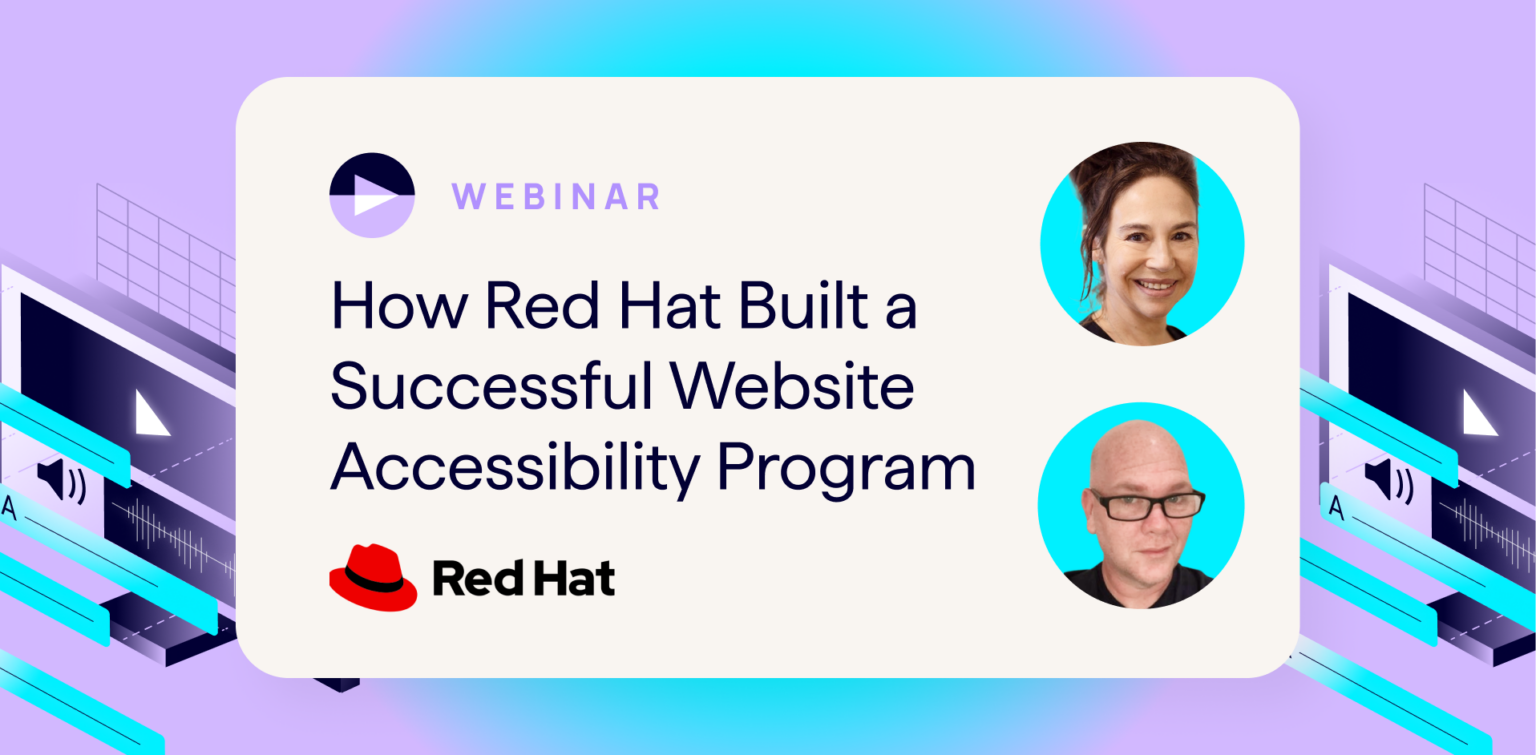 WEBINAR

How Red Hat Built a Successful Website Accessibility Program

Red Hat

A

A